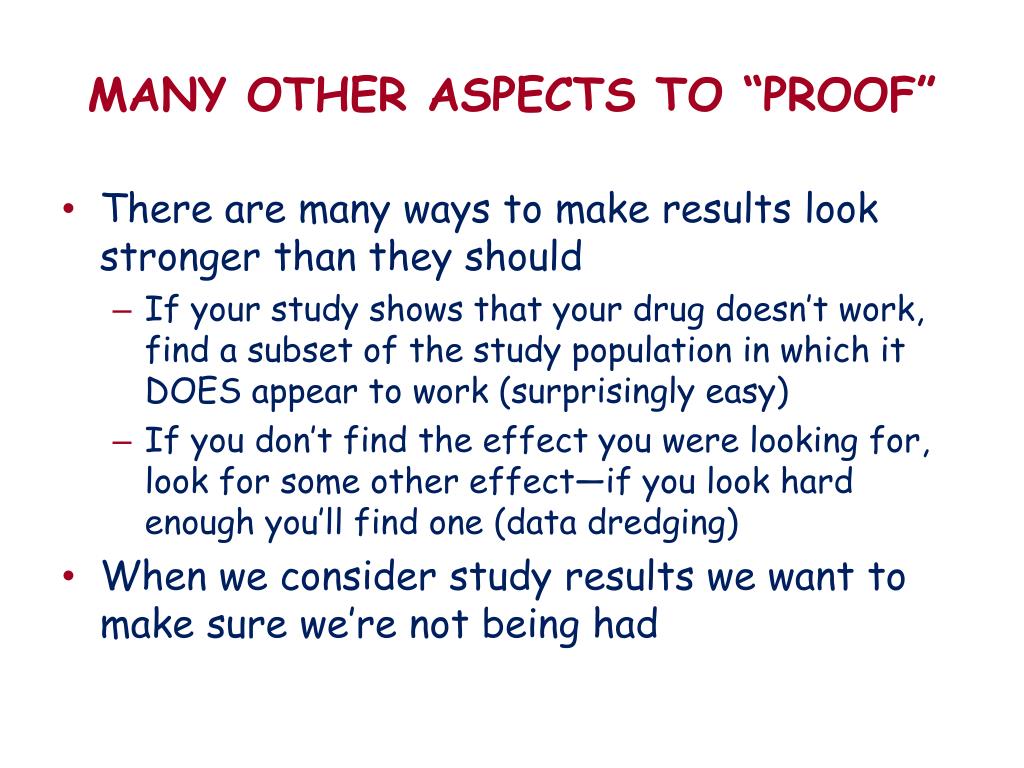 MANY OTHER ASPECTS TO “PROOF”

• There are many ways to make results look stronger than they should
– If your study shows that your drug doesn’t work, find a subset of the study population in which it DOES appear to work (surprisingly easy)
– If you don’t find the effect you were looking for, look for some other effect—if you look hard enough you’ll find one (data dredging)
• When we consider study results we want to make sure we’re not being had